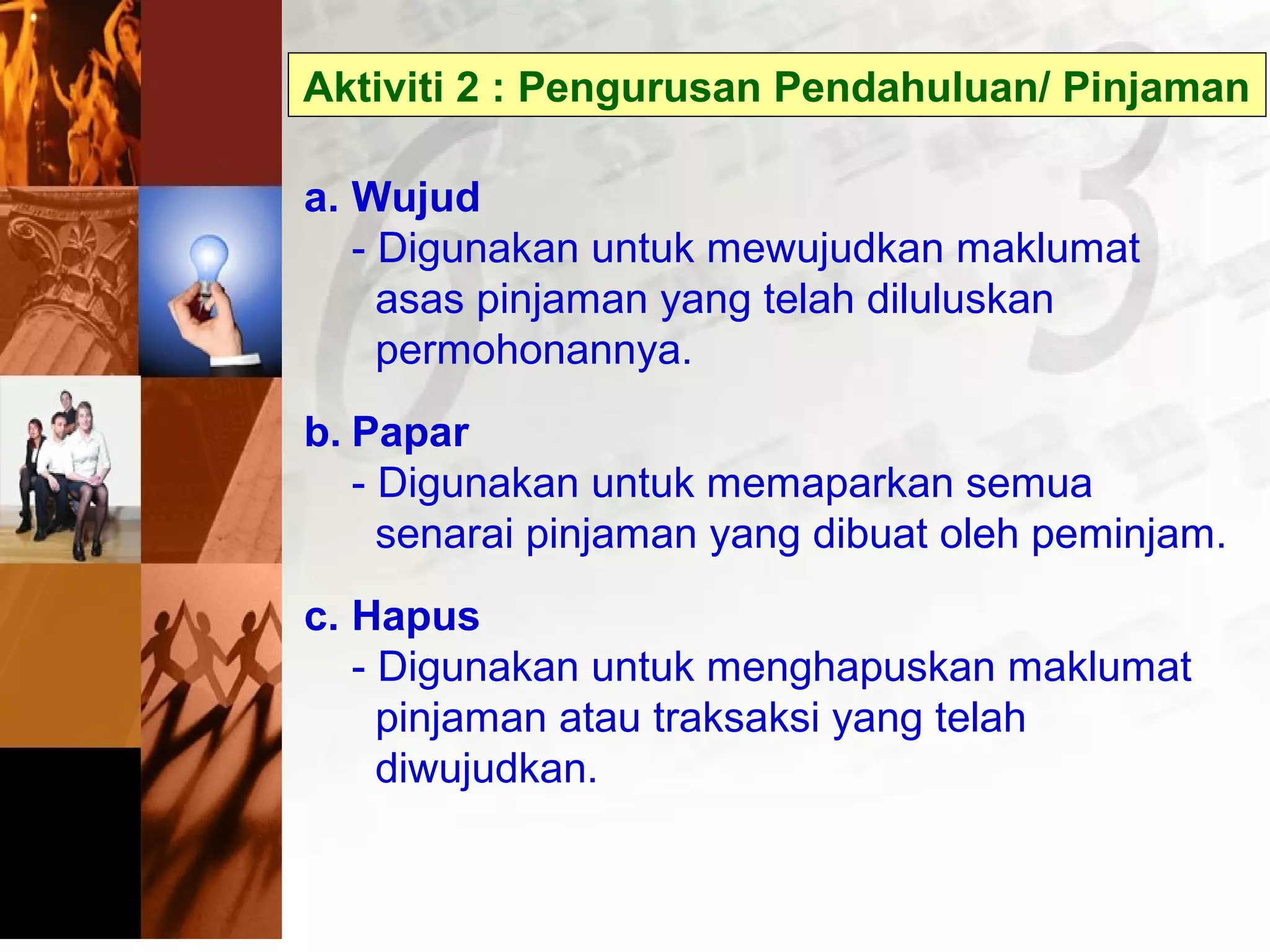 Aktiviti 2 : Pengurusan Pendahuluan/ Pinjaman

a. Wujud
- Digunakan untuk mewujudkan maklumat asas pinjaman yang telah diluluskan permohonannya.

b. Papar
- Digunakan untuk memaparkan semua senarai pinjaman yang dibuat oleh peminjam.

c. Hapus
- Digunakan untuk menghapuskan maklumat pinjaman atau traksaksi yang telah diwujudkan.